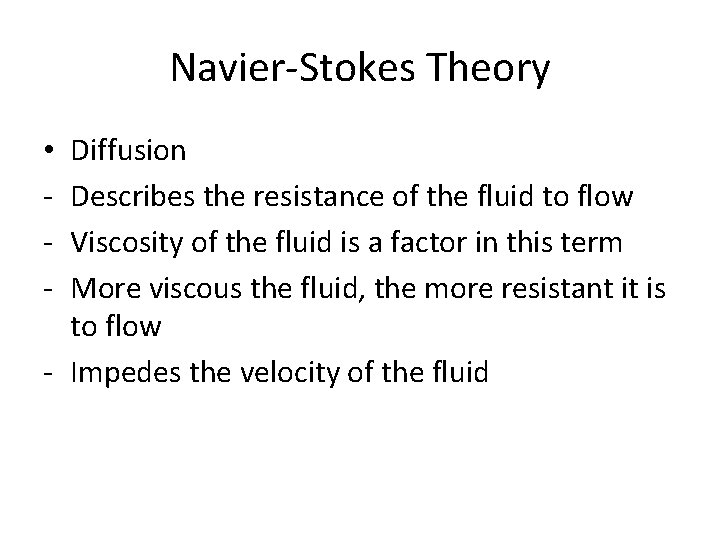 Navier-Stokes Theory

• Diffusion
- Describes the resistance of the fluid to flow
- Viscosity of the fluid is a factor in this term
- More viscous the fluid, the more resistant it is to flow
- Impedes the velocity of the fluid